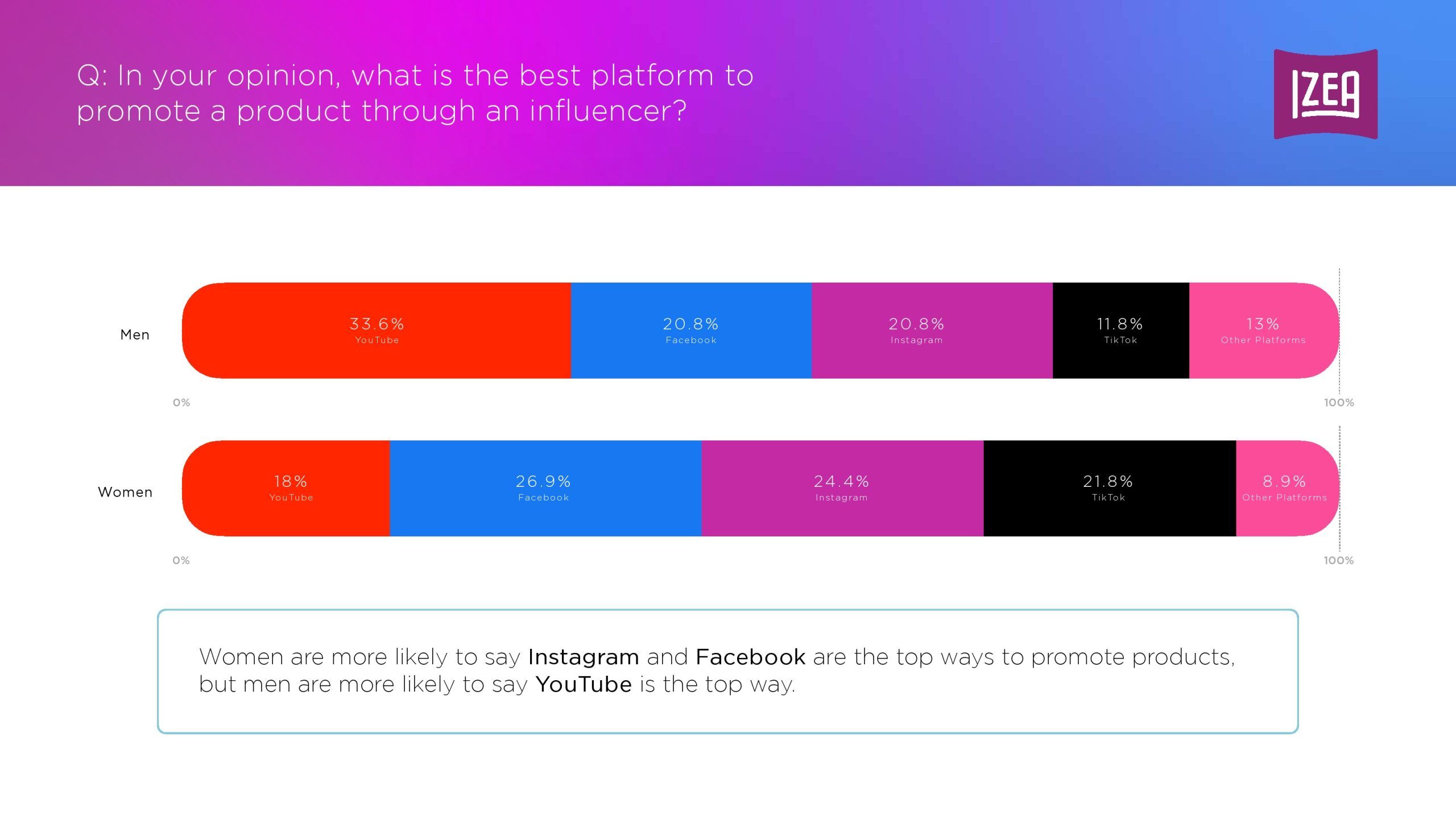 Q: In your opinion, what is the best platform to promote a product through an influencer?

IZEA

Men

33.6%
YouTube

20.8%
Facebook

20.8%
Instagram

11.8%
TikTok

13%
Other Platforms

0%

100%

Women

18%
YouTube

26.9%
Facebook

24.4%
Instagram

21.8%
TikTok

8.9%
Other Platforms

0%

100%

Women are more likely to say Instagram and Facebook are the top ways to promote products, but men are more likely to say YouTube is the top way.